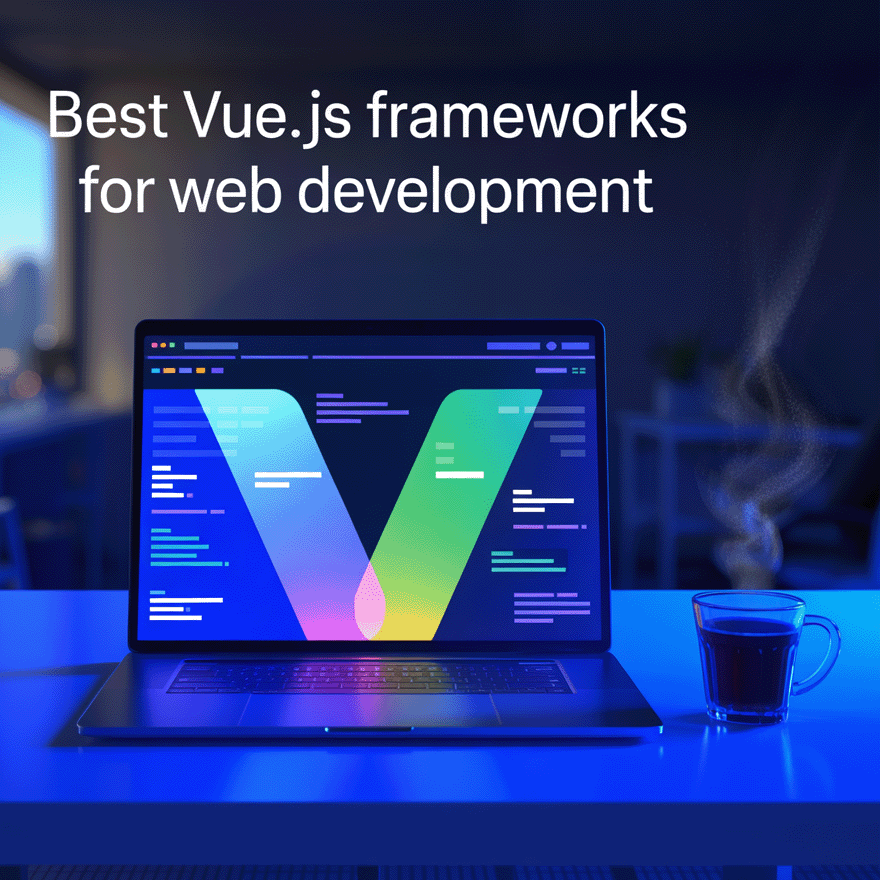 Best Vue.js frameworks for web development